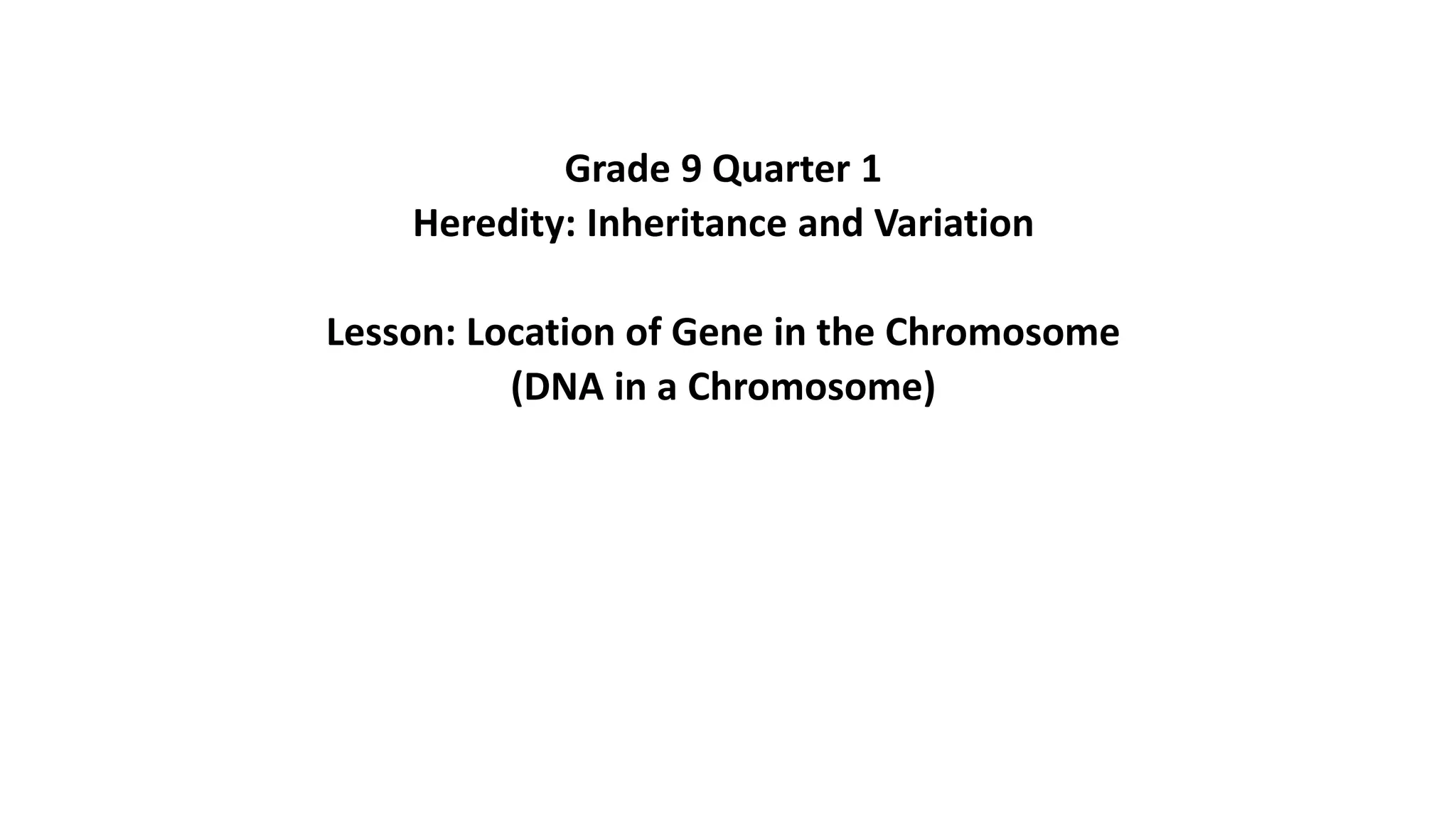 Grade 9 Quarter 1
Heredity: Inheritance and Variation

Lesson: Location of Gene in the Chromosome
(DNA in a Chromosome)